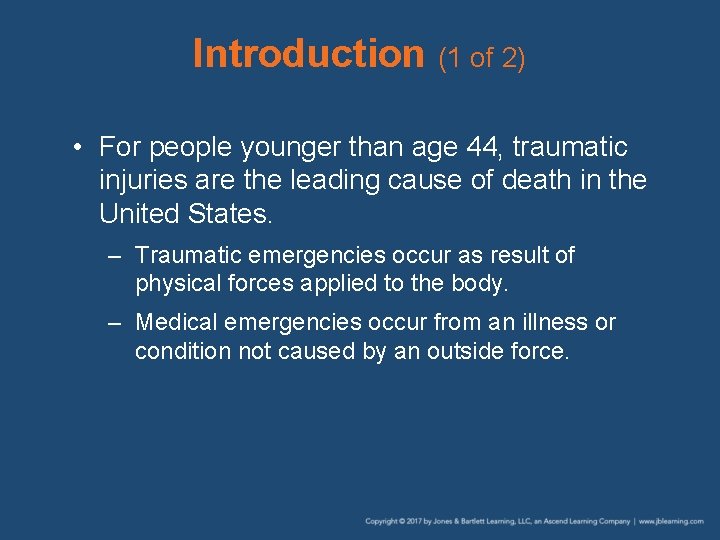 Introduction (1 of 2)

• For people younger than age 44, traumatic injuries are the leading cause of death in the United States.

– Traumatic emergencies occur as result of physical forces applied to the body.

– Medical emergencies occur from an illness or condition not caused by an outside force.

Copyright © 2017 by Jones & Bartlett Learning, LLC, an Ascend Learning Company | www.jblearning.com